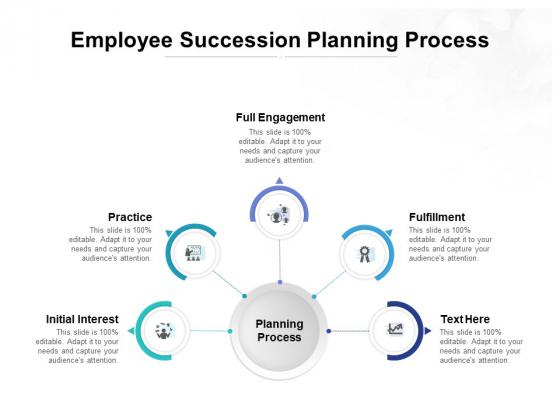 Employee Succession Planning Process

Full Engagement
This slide is 100% editable. Adapt it to your needs and capture your audience's attention.

Practice
This slide is 100% editable. Adapt it to your needs and capture your audience's attention.

Fulfillment
This slide is 100% editable. Adapt it to your needs and capture your audience's attention.

Initial Interest
This slide is 100% editable. Adapt it to your needs and capture your audience's attention.

Planning Process

Text Here
This slide is 100% editable. Adapt it to your needs and capture your audience's attention.